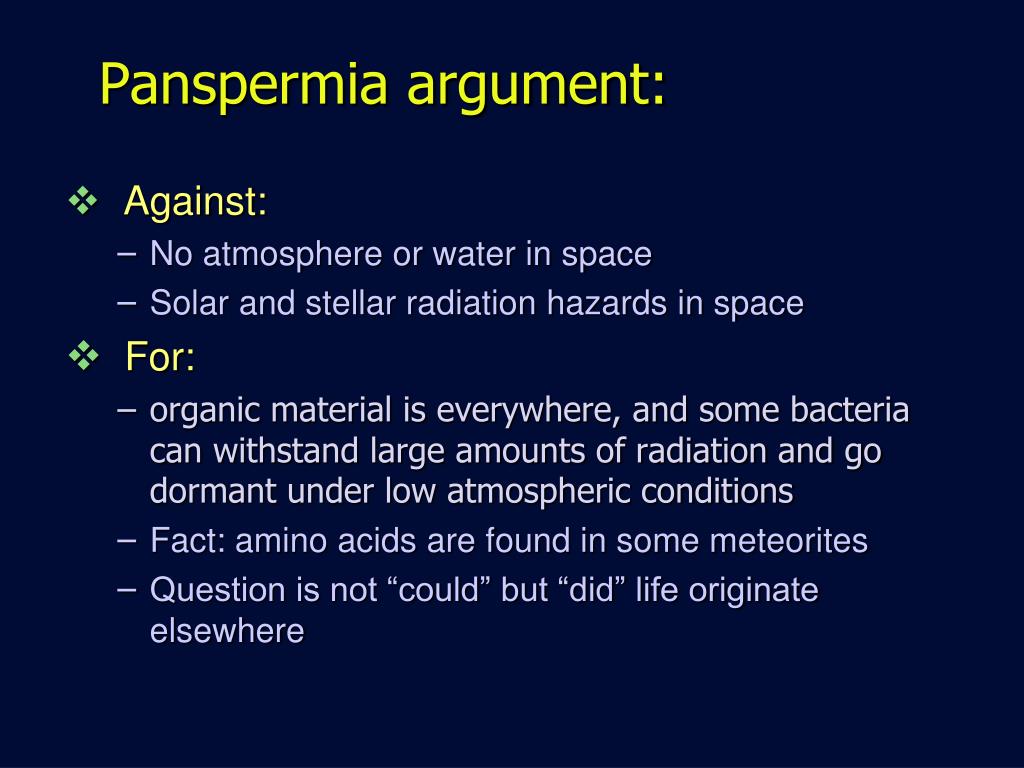 Panspermia argument:

❖ Against:

– No atmosphere or water in space

– Solar and stellar radiation hazards in space

❖ For:

– organic material is everywhere, and some bacteria can withstand large amounts of radiation and go dormant under low atmospheric conditions

– Fact: amino acids are found in some meteorites

– Question is not “could” but “did” life originate elsewhere